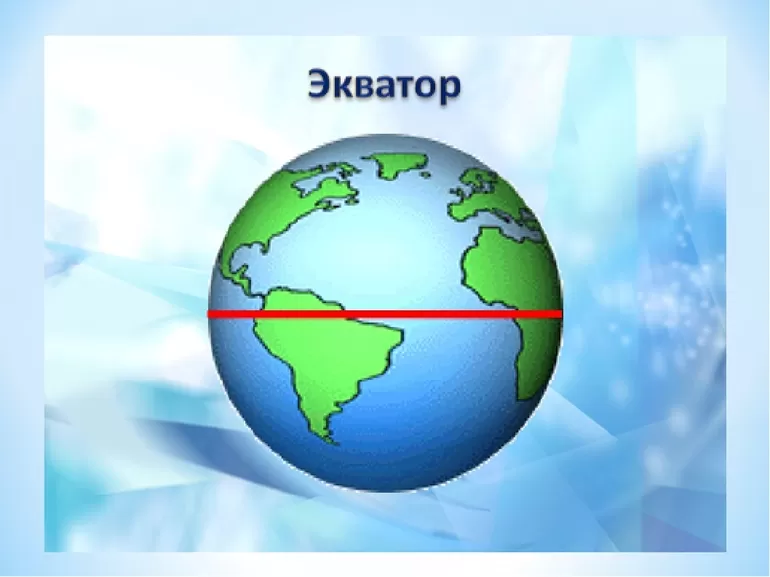 Экватор